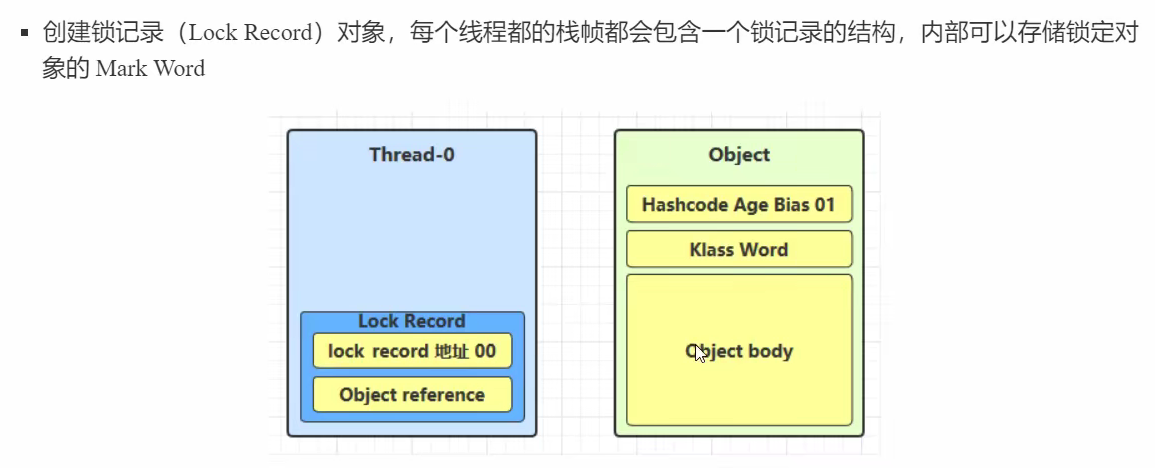 ▪ 创建锁记录（Lock Record）对象，每个线程都的栈帧都会包含一个锁记录的结构，内部可以存储锁定对象的 Mark Word

Thread-0

Lock Record

lock record 地址 00

Object reference

Object

Hashcode Age Bias 01

Klass Word

Object body